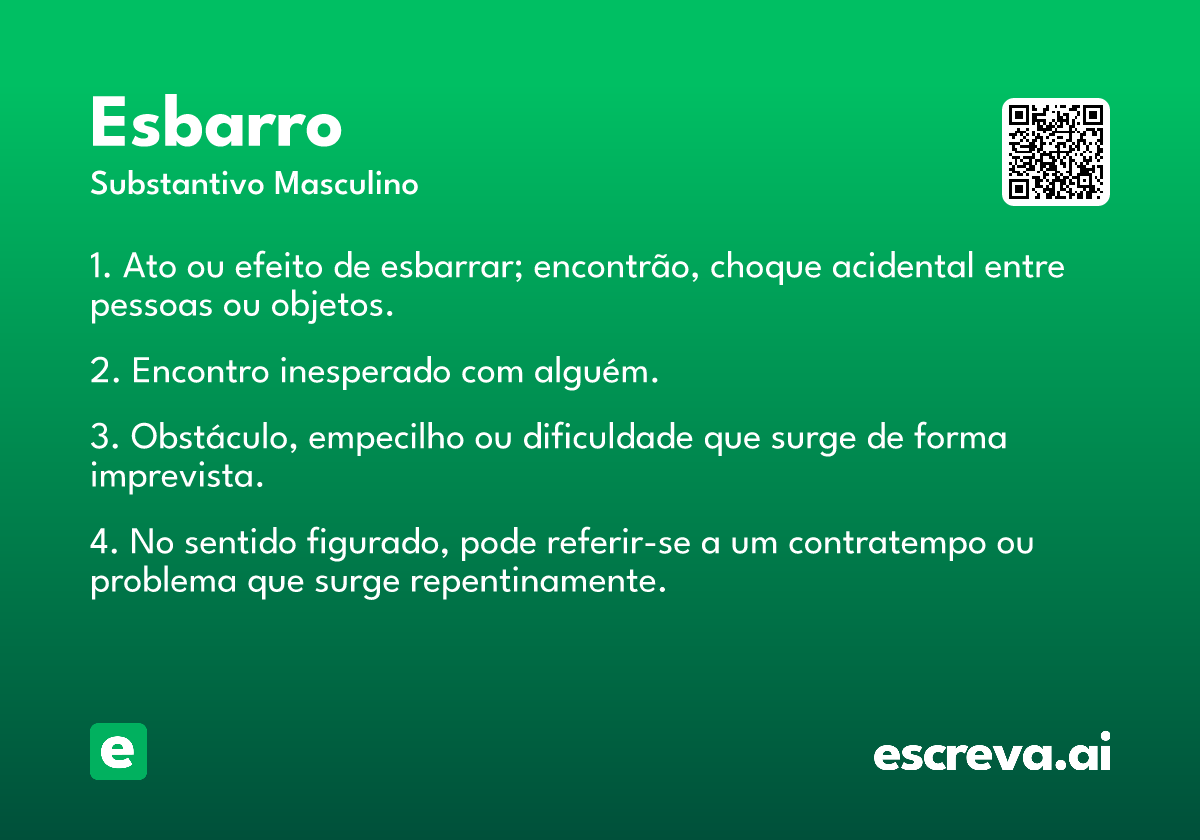 Esbarro
Substantivo Masculino

1. Ato ou efeito de esbarrar; encontrão, choque acidental entre pessoas ou objetos.

2. Encontro inesperado com alguém.

3. Obstáculo, empecilho ou dificuldade que surge de forma imprevista.

4. No sentido figurado, pode referir-se a um contratempo ou problema que surge repentinamente.

e

escreva.ai